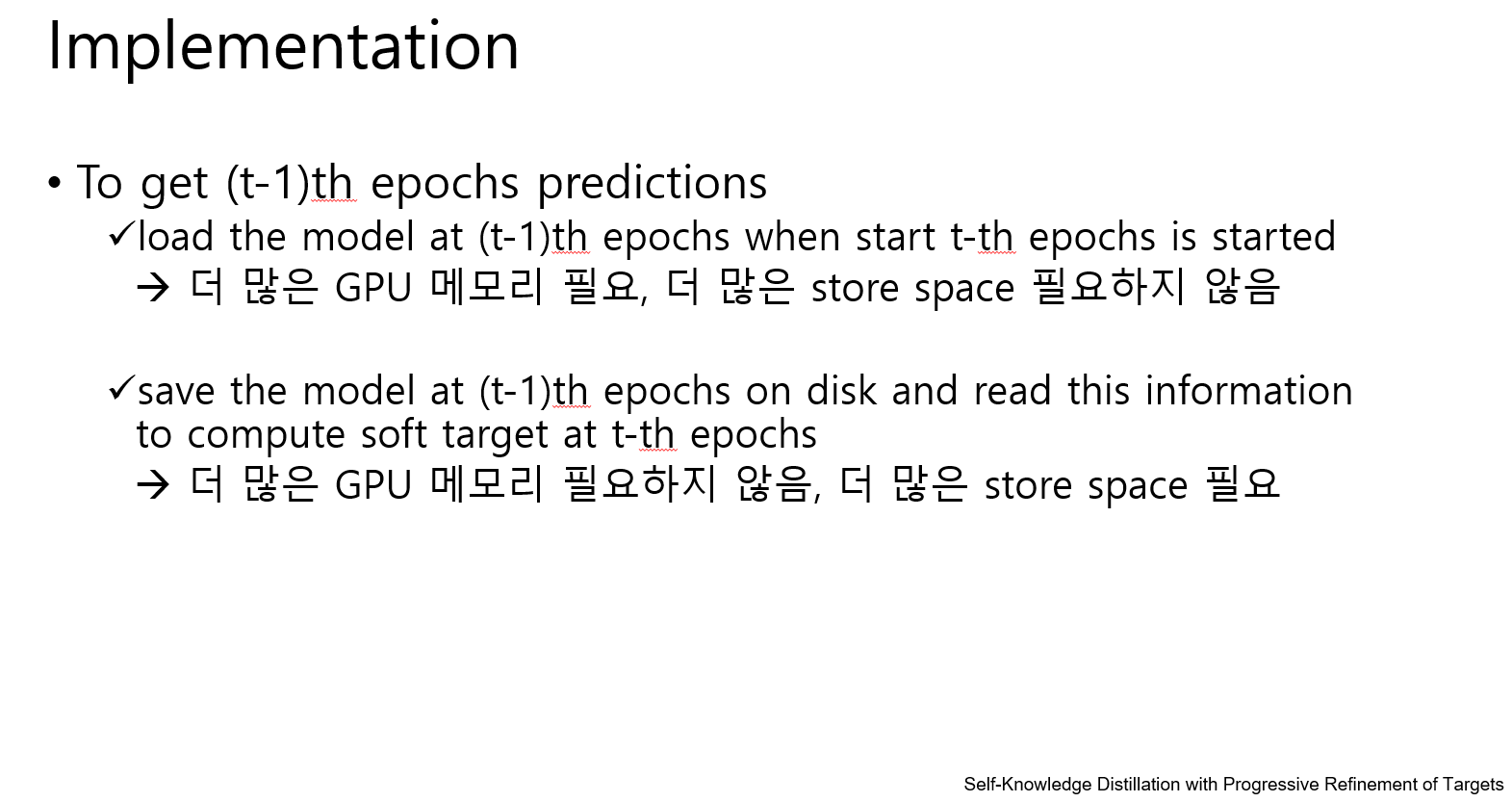 Implementation

• To get (t-1)th epochs predictions

✓load the model at (t-1)th epochs when start t-th epochs is started
→ 더 많은 GPU 메모리 필요, 더 많은 store space 필요하지 않음

✓save the model at (t-1)th epochs on disk and read this information to compute soft target at t-th epochs
→ 더 많은 GPU 메모리 필요하지 않음, 더 많은 store space 필요

Self-Knowledge Distillation with Progressive Refinement of Targets